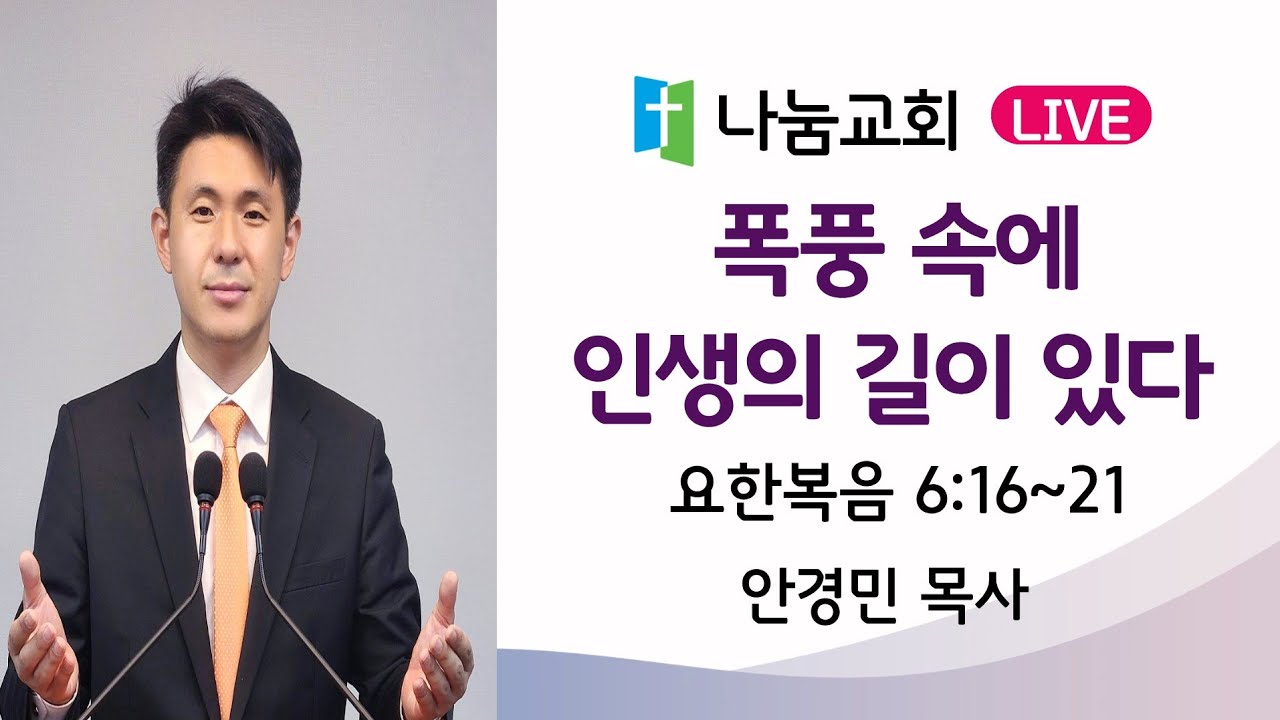 나눔교회 LIVE

폭풍 속에 인생의 길이 있다

요한복음 6:16~21

안경민 목사